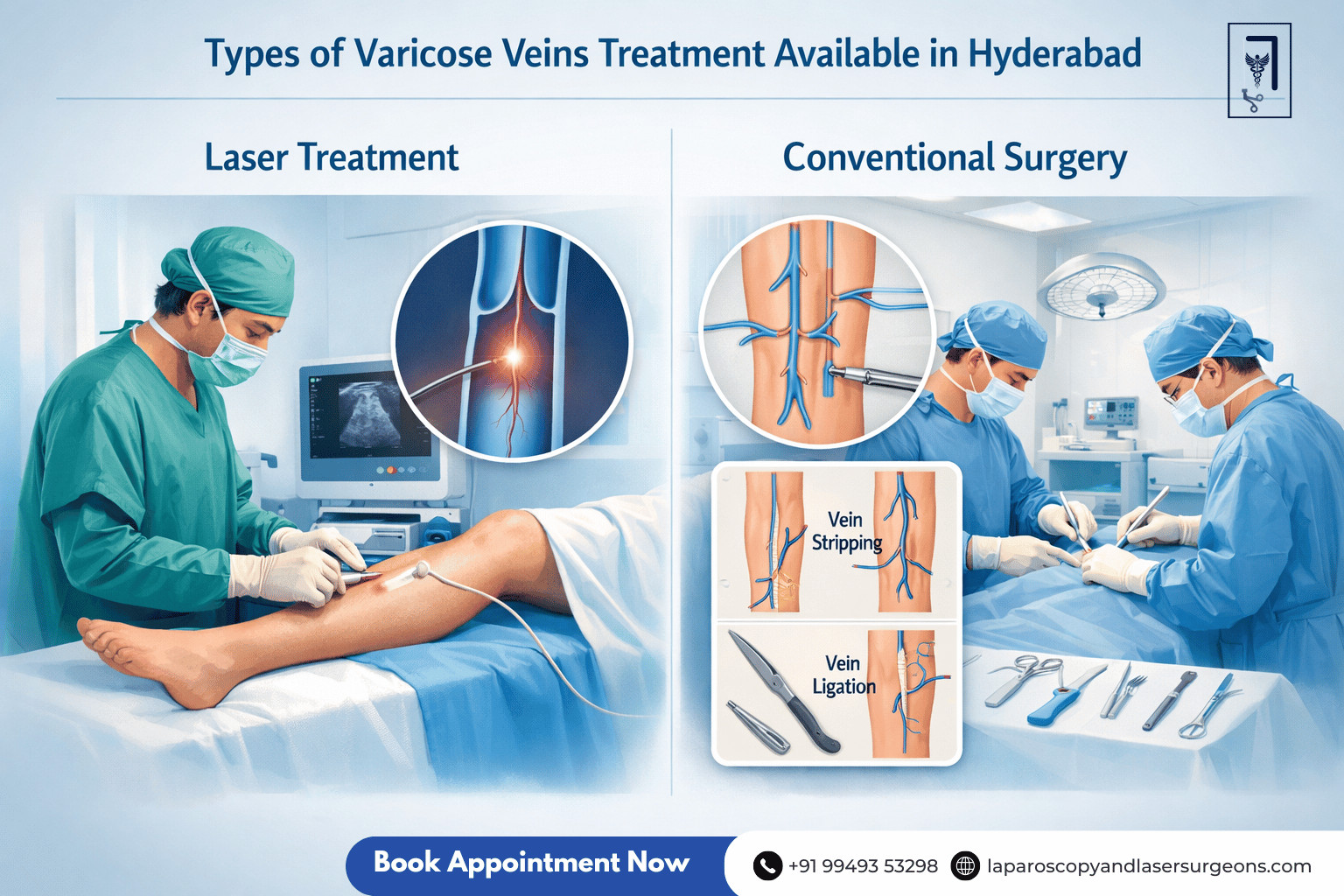 Types of Varicose Veins Treatment Available in Hyderabad

Laser Treatment

Conventional Surgery

Vein Stripping

Vein Ligation

Book Appointment Now

+91 99493 53298

laparoscopyandlasersurgeons.com